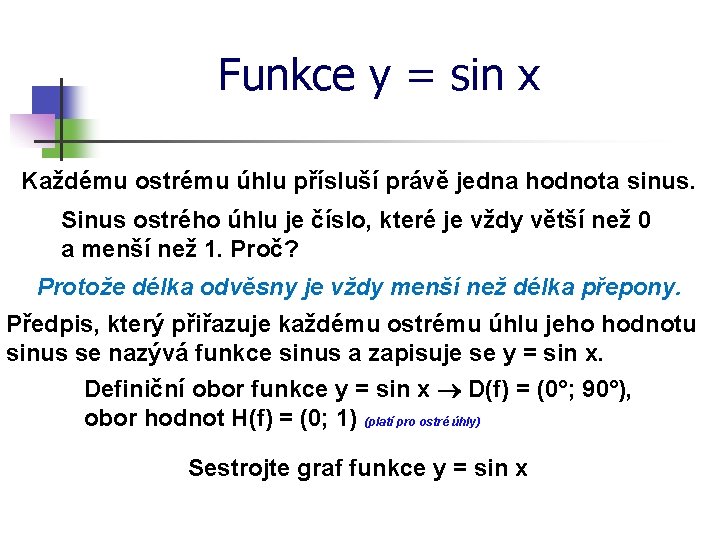 Funkce y = sin x

Každému ostrému úhlu přísluší právě jedna hodnota sinus.

Sinus ostrého úhlu je číslo, které je vždy větší než 0 a menší než 1. Proč?

Protože délka odvěsny je vždy menší než délka přepony.

Předpis, který přiřazuje každému ostrému úhlu jeho hodnotu sinus se nazývá funkce sinus a zapisuje se y = sin x.

Definiční obor funkce y = sin x $\rightarrow$ D(f) = (0°; 90°), obor hodnot H(f) = (0; 1) (platí pro ostré úhly)

Sestrojte graf funkce y = sin x